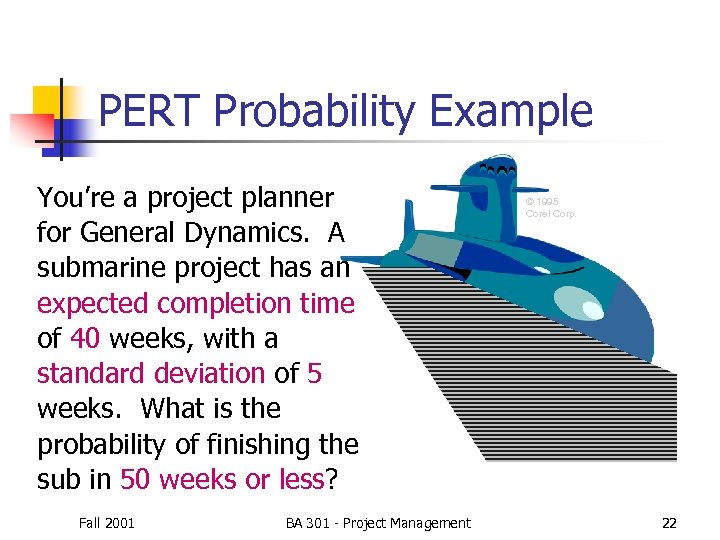 PERT Probability Example

You're a project planner for General Dynamics. A submarine project has an expected completion time of 40 weeks, with a standard deviation of 5 weeks. What is the probability of finishing the sub in 50 weeks or less?

© 1995 Corel Corp.

Fall 2001

BA 301 - Project Management

22